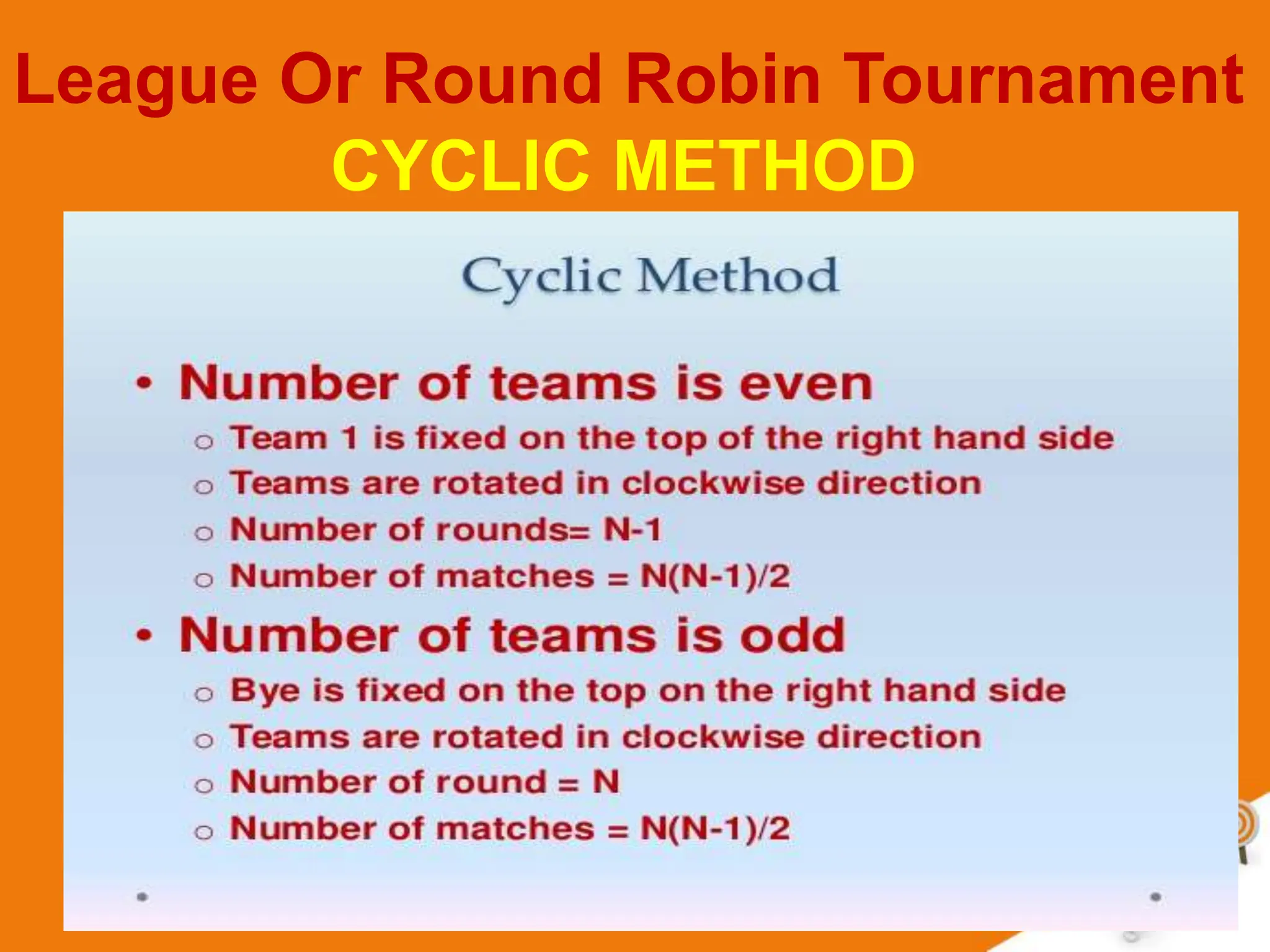 League Or Round Robin Tournament
CYCLIC METHOD

Cyclic Method

• Number of teams is even
  ○ Team 1 is fixed on the top of the right hand side
  ○ Teams are rotated in clockwise direction
  ○ Number of rounds= N-1
  ○ Number of matches = N(N-1)/2
• Number of teams is odd
  ○ Bye is fixed on the top on the right hand side
  ○ Teams are rotated in clockwise direction
  ○ Number of round = N
  ○ Number of matches = N(N-1)/2